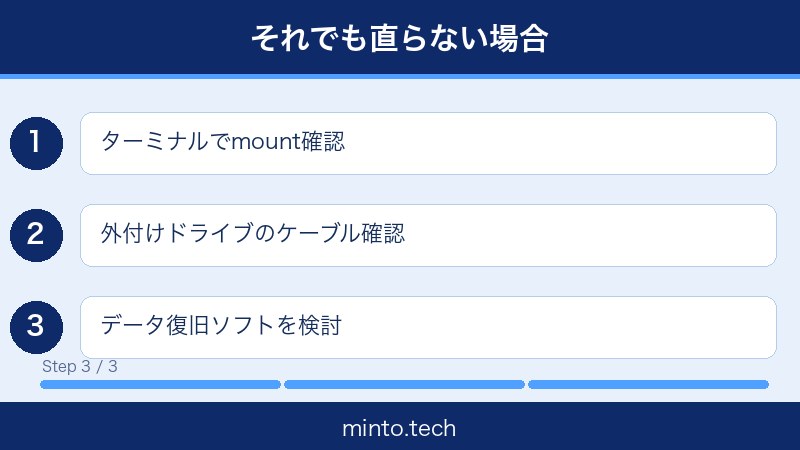 それでも直らない場合

1 ターミナルでmount確認

2 外付けドライブのケーブル確認

3 データ復旧ソフトを検討

Step 3 / 3

minto.tech